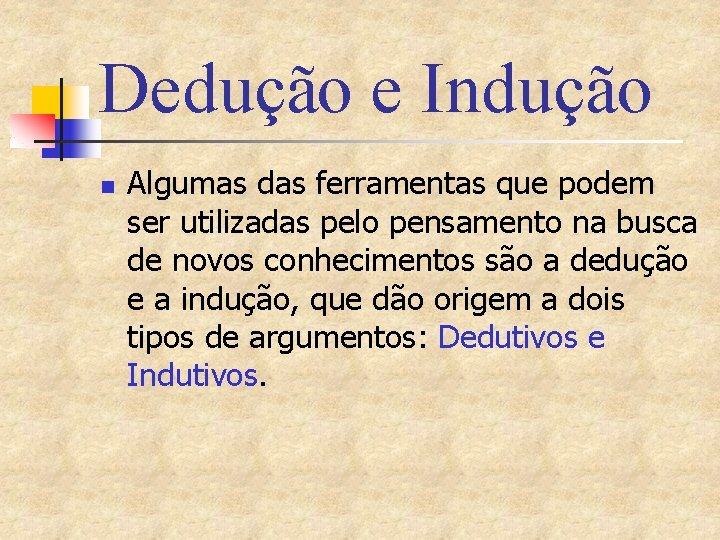 Dedução e Indução

Algumas das ferramentas que podem ser utilizadas pelo pensamento na busca de novos conhecimentos são a dedução e a indução, que dão origem a dois tipos de argumentos: Dedutivos e Indutivos.